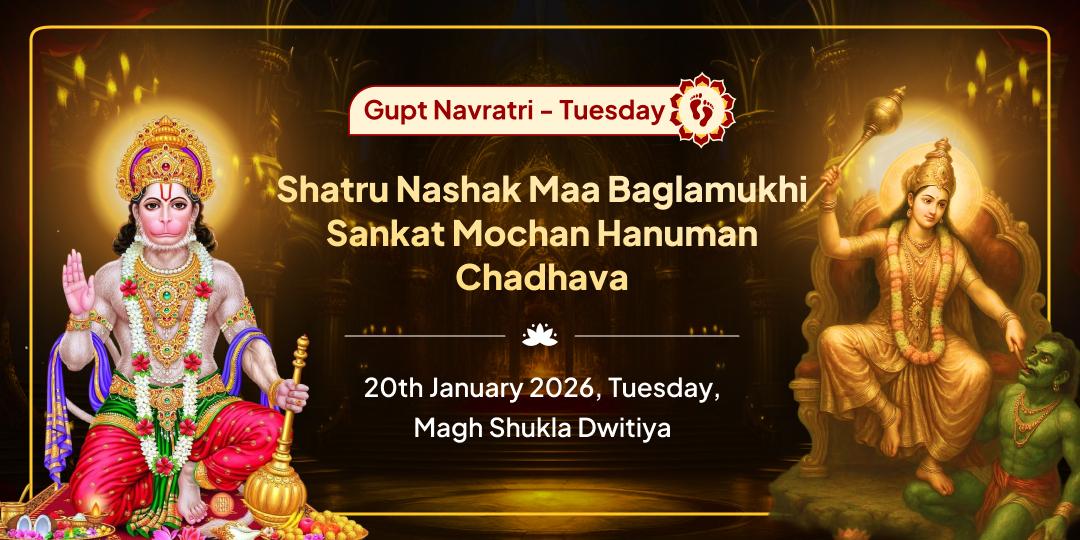 Gupt Navratri – Tuesday

Shatru Nashak Maa Baglamukhi Sankat Mochan Hanuman Chadhava

20th January 2026, Tuesday, Magh Shukla Dwitiya